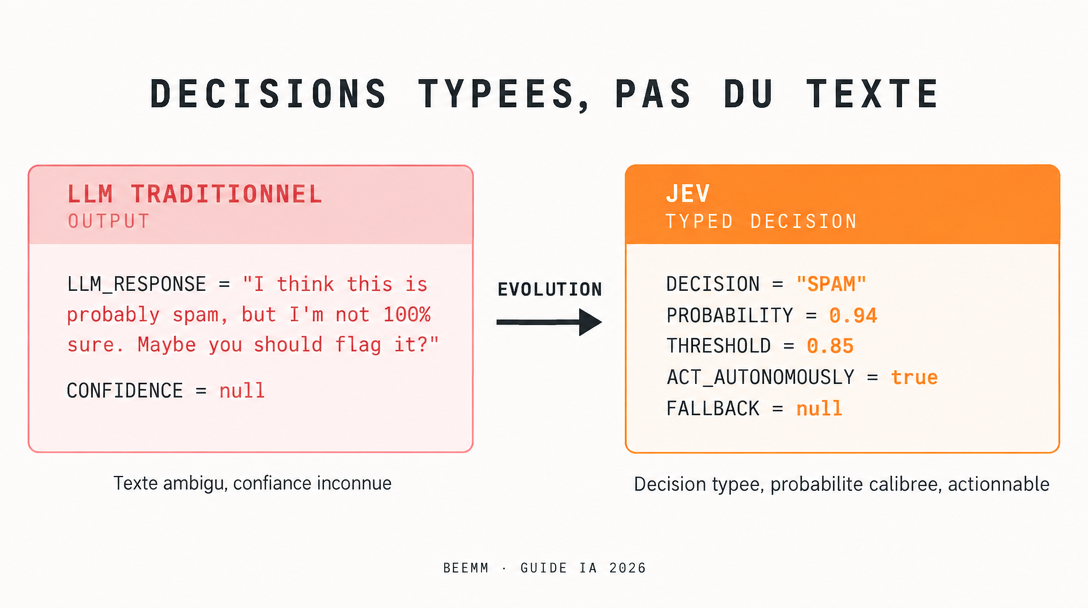 DECISIONS TYPEES, PAS DU TEXTE

LLM TRADITIONNEL
OUTPUT

LLM_RESPONSE = "I think this is probably spam, but I'm not 100% sure. Maybe you should flag it?"

CONFIDENCE = null

Texte ambigu, confiance inconnue

EVOLUTION

JEV
TYPED DECISION

DECISION = "SPAM"
PROBABILITY = 0.94
THRESHOLD = 0.85
ACT_AUTONOMOUSLY = true
FALLBACK = null

Decision typee, probabilite calibree, actionnable

BEEMM · GUIDE IA 2026